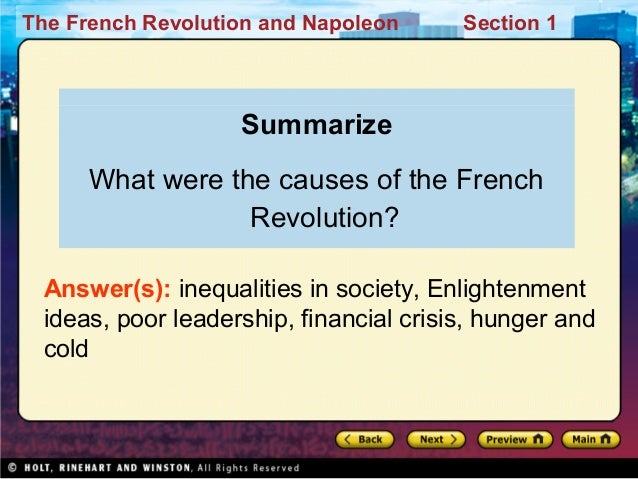 The French Revolution and Napoleon Section 1

Summarize

What were the causes of the French Revolution?

Answer(s): inequalities in society, Enlightenment ideas, poor leadership, financial crisis, hunger and cold

Back Next Preview Main

© HOLT, RINEHART AND WINSTON, All Rights Reserved